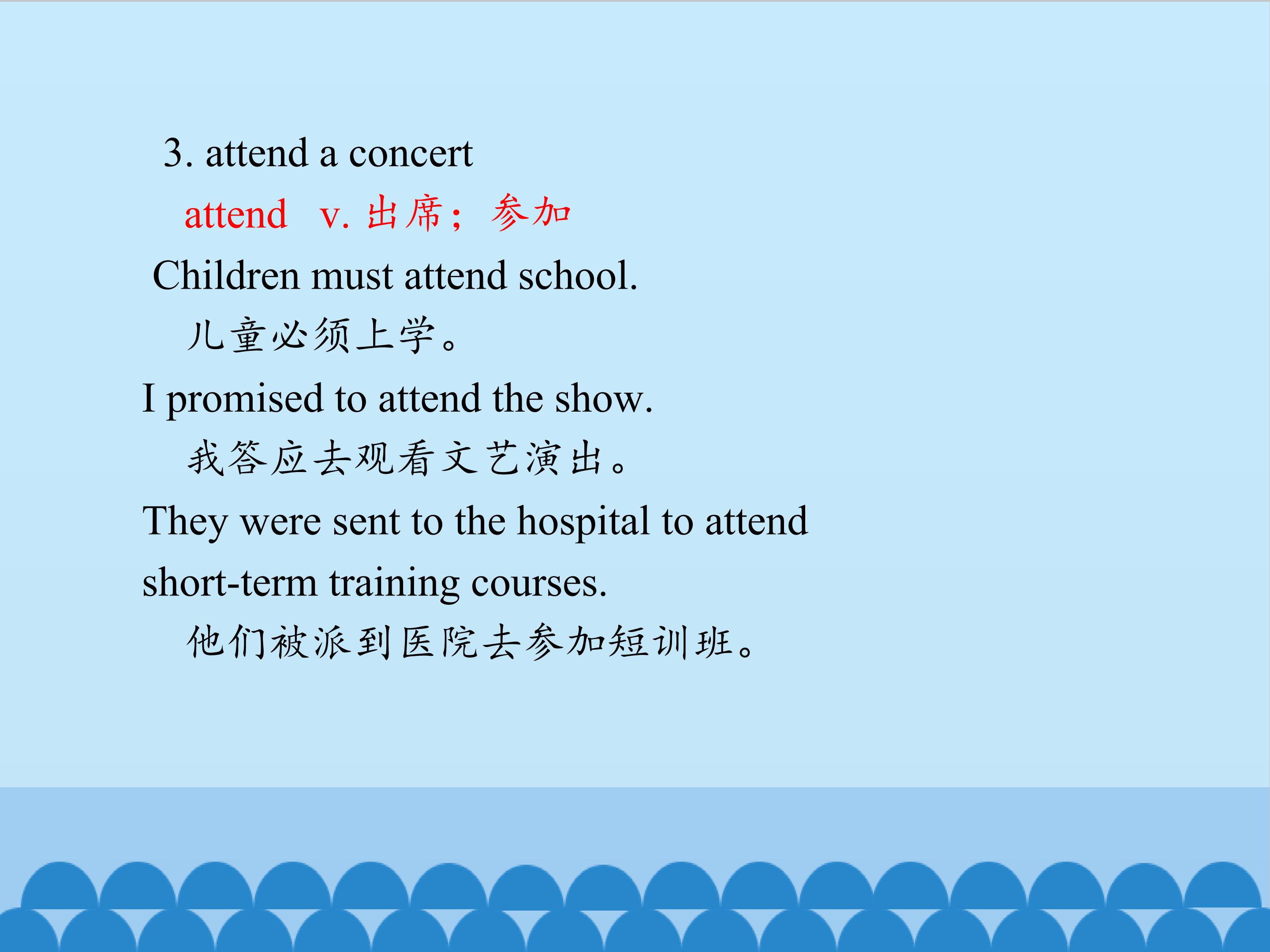 3. attend a concert

attend v. 出席；参加

Children must attend school.

儿童必须上学。

I promised to attend the show.

我答应去观看文艺演出。

They were sent to the hospital to attend short-term training courses.

他们被派到医院去参加短训班。